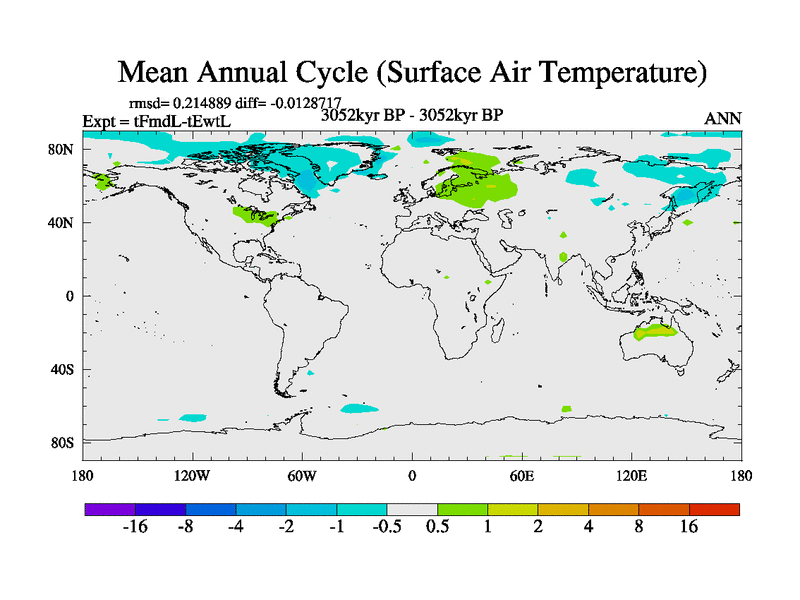 Mean Annual Cycle (Surface Air Temperature)

rmsd= 0.214889 diff= -0.0128717

Expt = tFmdL-tEwtL

3052kyr BP - 3052kyr BP

ANN

80N

40N

0

40S

80S

180

120W

60W

0

60E

120E

180

-16 -8 -4 -2 -1 -0.5 0.5 1 2 4 8 16